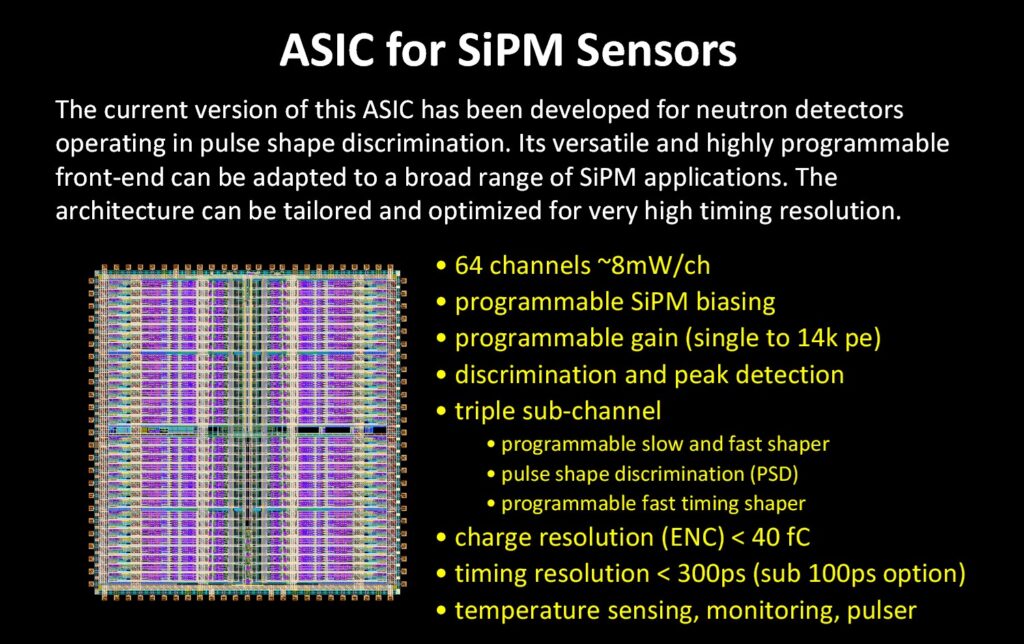 ASIC for SiPM Sensors

The current version of this ASIC has been developed for neutron detectors operating in pulse shape discrimination. Its versatile and highly programmable front-end can be adapted to a broad range of SiPM applications. The architecture can be tailored and optimized for very high timing resolution.

• 64 channels ~8mW/ch
• programmable SiPM biasing
• programmable gain (single to 14k pe)
• discrimination and peak detection
• triple sub-channel
  • programmable slow and fast shaper
  • pulse shape discrimination (PSD)
  • programmable fast timing shaper
• charge resolution (ENC) < 40 fC
• timing resolution < 300ps (sub 100ps option)
• temperature sensing, monitoring, pulser